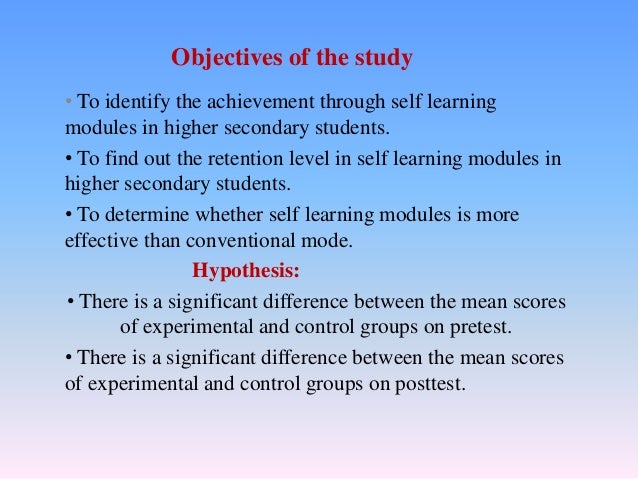 Objectives of the study

• To identify the achievement through self learning modules in higher secondary students.

• To find out the retention level in self learning modules in higher secondary students.

• To determine whether self learning modules is more effective than conventional mode.

Hypothesis:

• There is a significant difference between the mean scores of experimental and control groups on pretest.

• There is a significant difference between the mean scores of experimental and control groups on posttest.